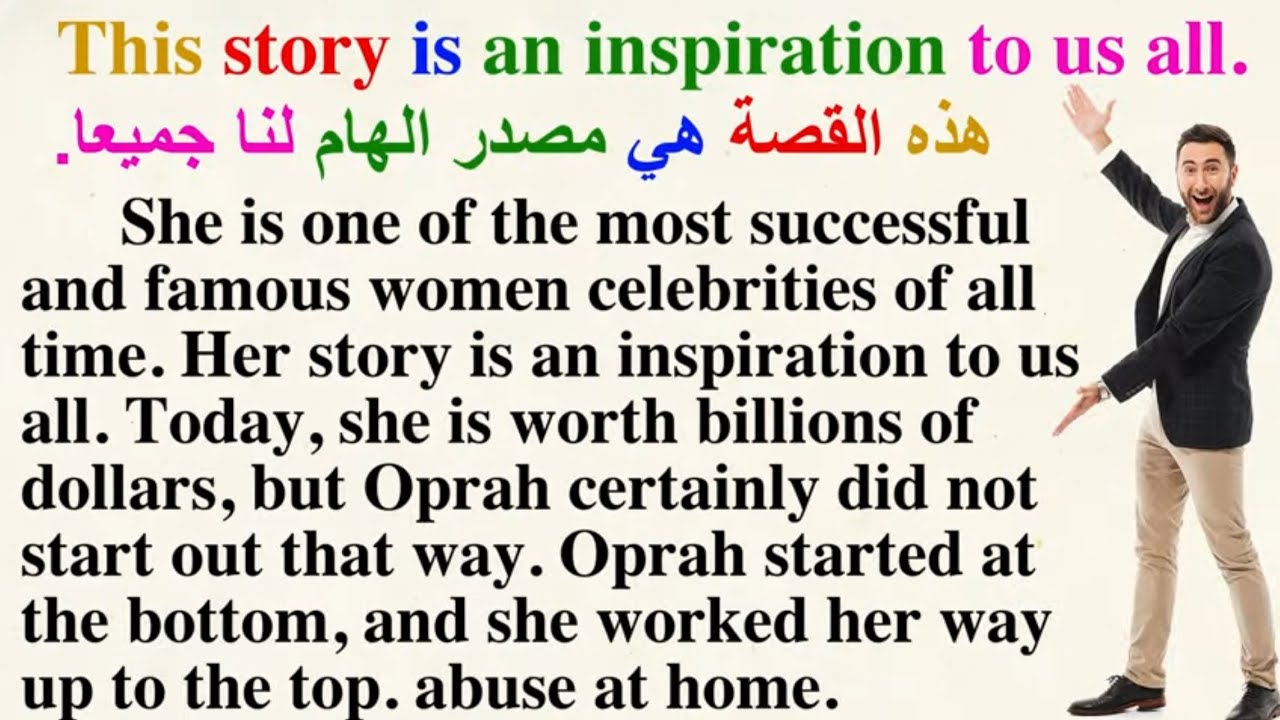 This story is an inspiration to us all.

هذه القصة هي مصدر الهام لنا جميعا.

She is one of the most successful and famous women celebrities of all time. Her story is an inspiration to us all. Today, she is worth billions of dollars, but Oprah certainly did not start out that way. Oprah started at the bottom, and she worked her way up to the top. abuse at home.